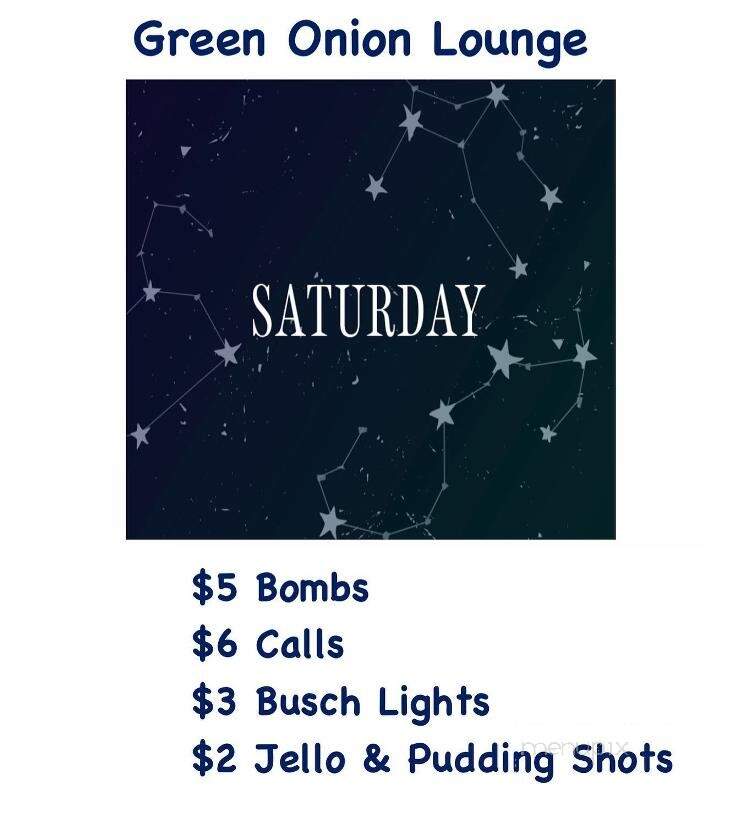 Green Onion Lounge

SATURDAY

\$5 Bombs
\$6 Calls
\$3 Busch Lights
\$2 Jello & Pudding Shots

menupix